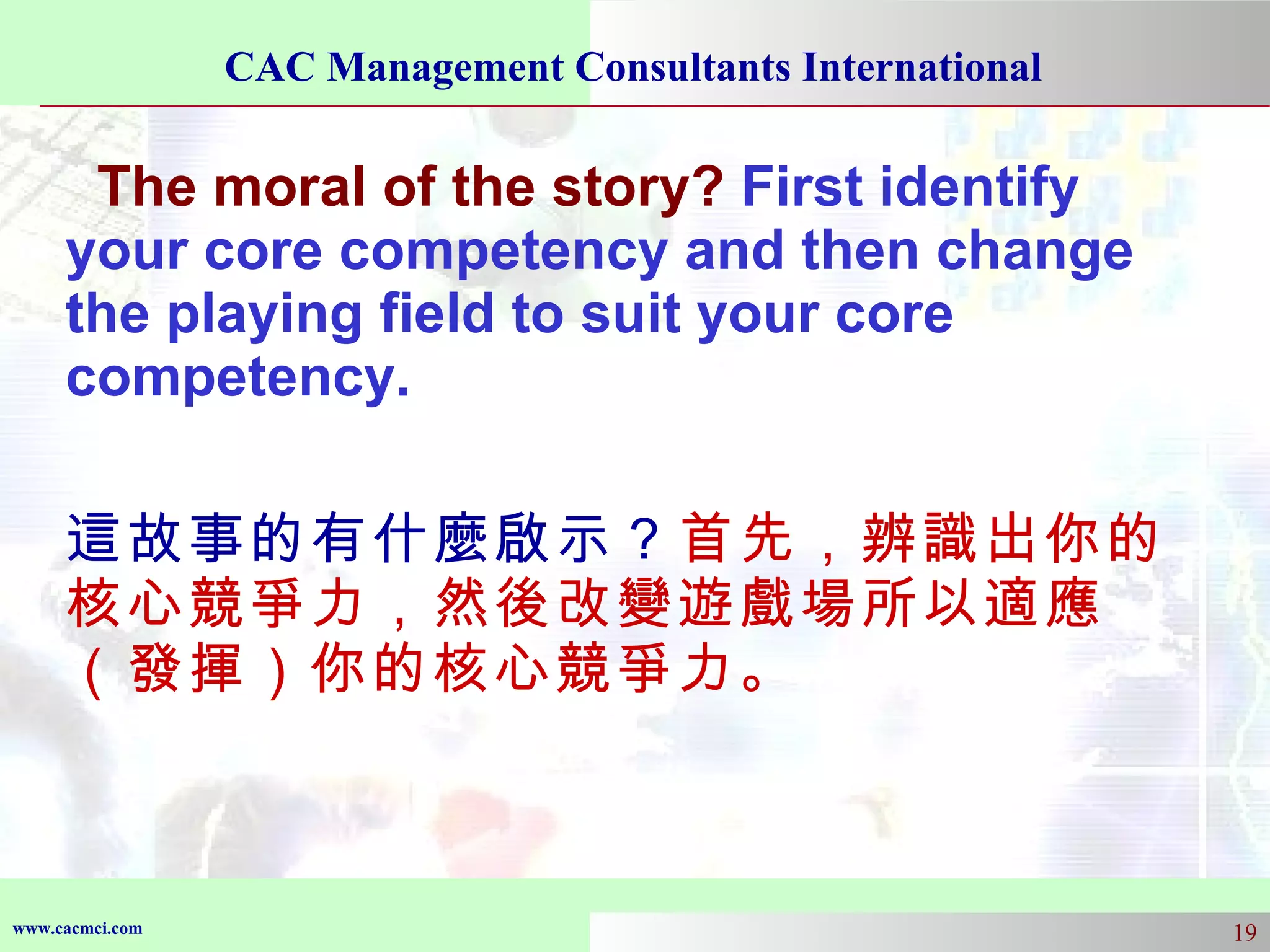 CAC Management Consultants International

The moral of the story? First identify your core competency and then change the playing field to suit your core competency.

這故事的有什麼啟示？首先，辨識出你的核心競爭力，然後改變遊戲場所以適應（發揮）你的核心競爭力。

www.cacmci.com

19